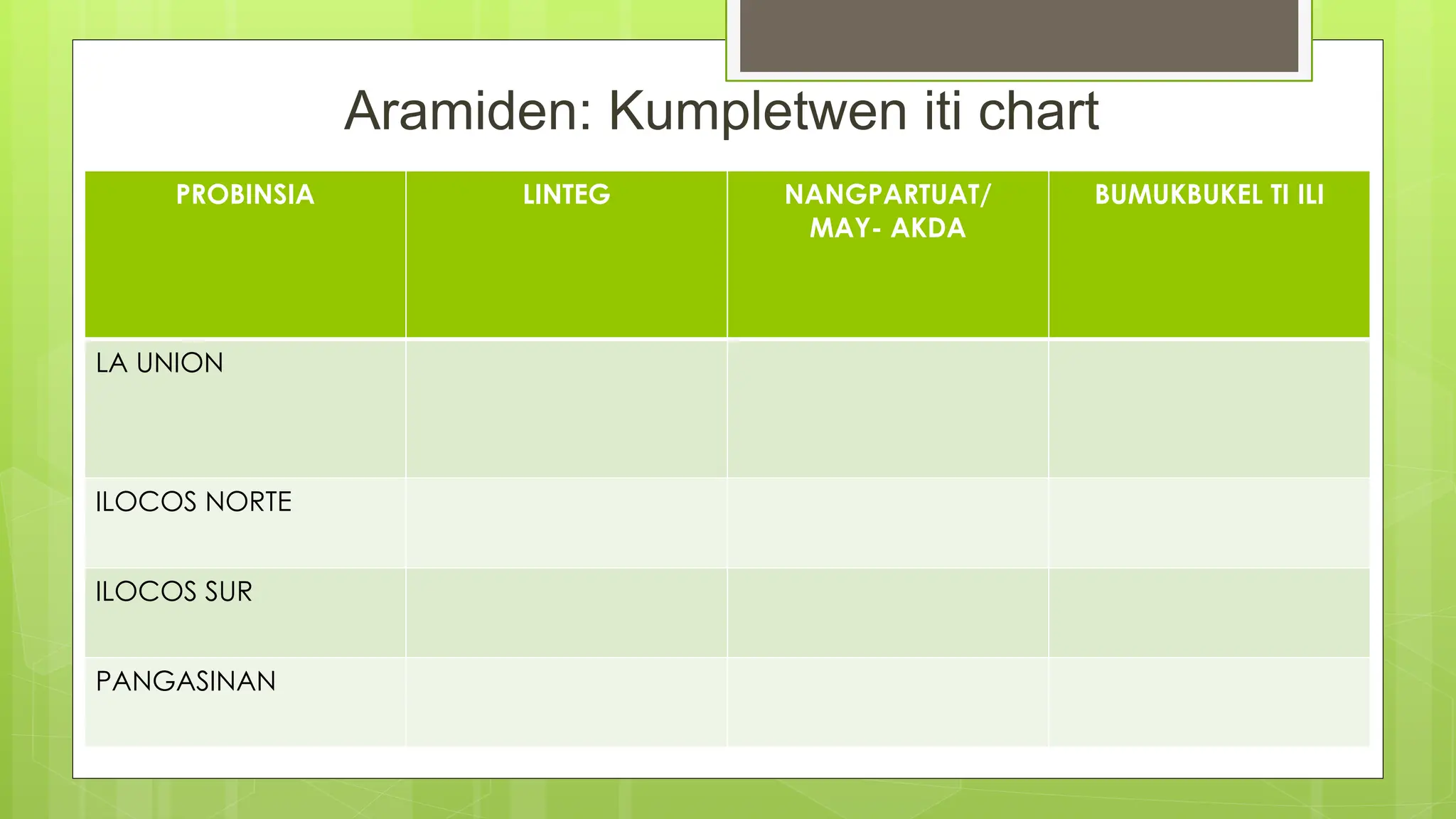 Aramiden: Kumpletwen iti chart

| PROBINSIA | LINTEG | NANGPARTUAT/ MAY- AKDA | BUMUKBUKEL TI ILI |
|---|---|---|---|
| LA UNION | | | |
| ILOCOS NORTE | | | |
| ILOCOS SUR | | | |
| PANGASINAN | | | |